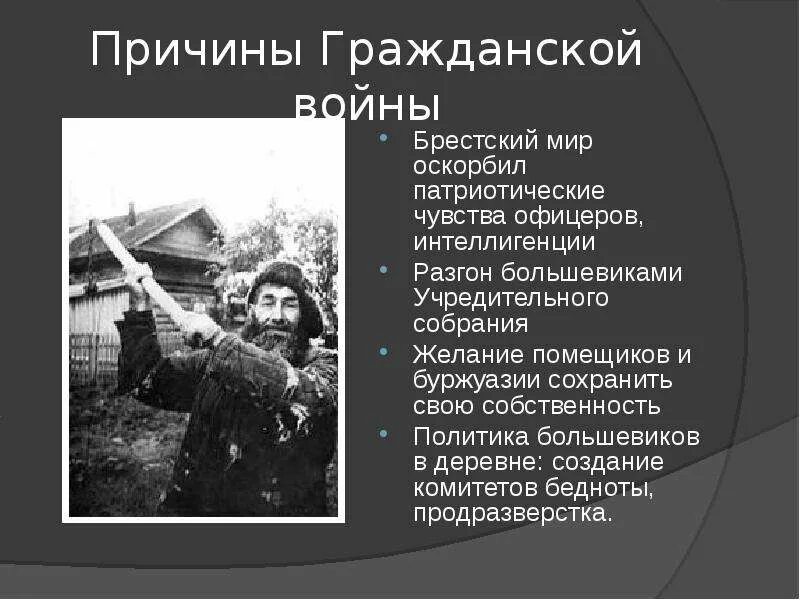 Причины Гражданской войны

- Брестский мир оскорбил патриотические чувства офицеров, интеллигенции
- Разгон большевиками Учредительного собрания
- Желание помещиков и буржуазии сохранить свою собственность
- Политика большевиков в деревне: создание комитетов бедноты, продразверстка.